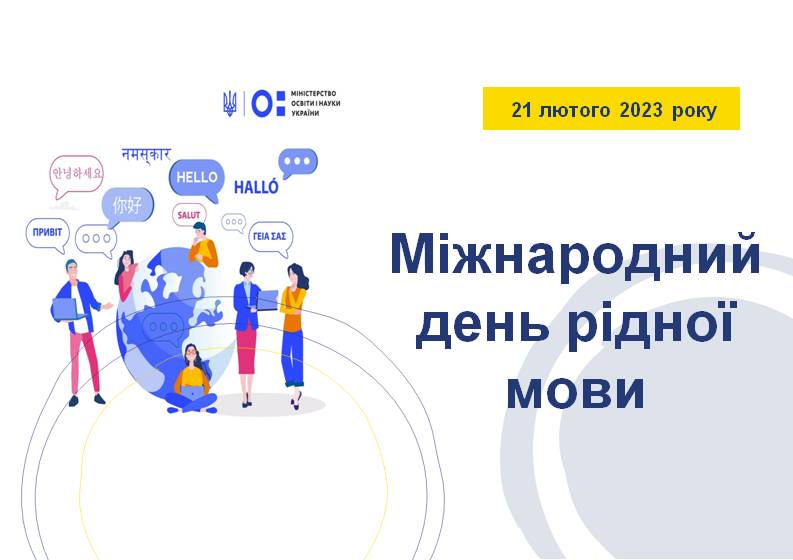 МІНІСТЕРСТВО ОСВІТИ І НАУКИ УКРАЇНИ

21 лютого 2023 року

नमस्कार

안녕하세요

HELLO

HALLÓ

你好

SALUT

ПРИВІТ

ΓΕΙΑ ΣΑΣ

Міжнародний день рідної мови